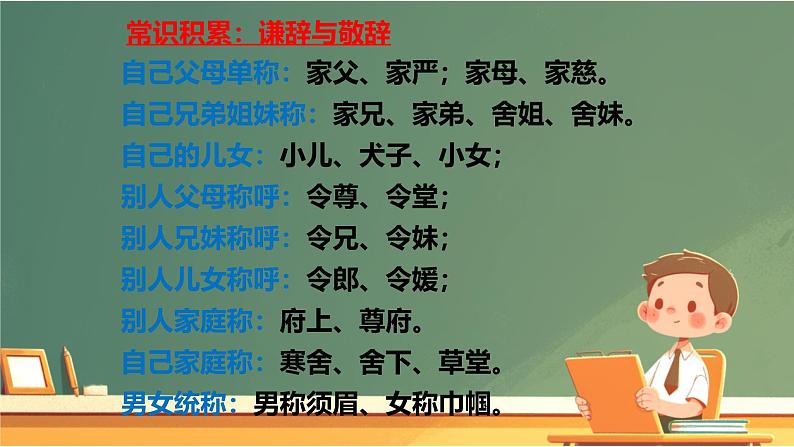 常识积累：谦辞与敬辞

自己父母单称：家父、家严；家母、家慈。

自己兄弟姐妹称：家兄、家弟、舍姐、舍妹。

自己的儿女：小儿、犬子、小女；

别人父母称呼：令尊、令堂；

别人兄妹称呼：令兄、令妹；

别人儿女称呼：令郎、令媛；

别人家庭称：府上、尊府。

自己家庭称：寒舍、舍下、草堂。

男女统称：男称须眉、女称巾帼。